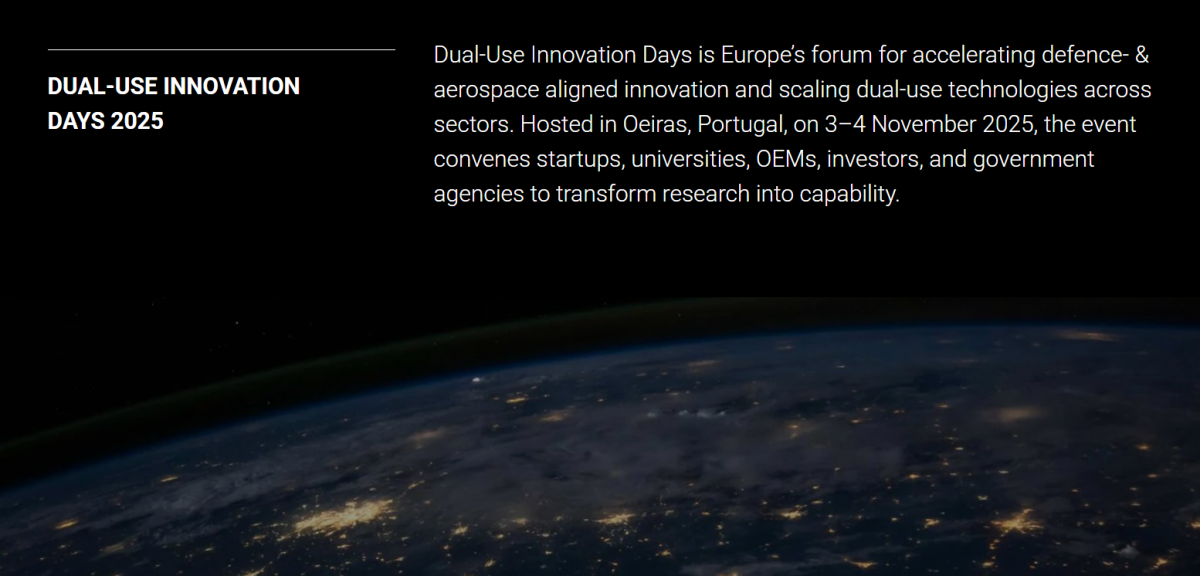 DUAL-USE INNOVATION DAYS 2025

Dual-Use Innovation Days is Europe's forum for accelerating defence- & aerospace aligned innovation and scaling dual-use technologies across sectors. Hosted in Oeiras, Portugal, on 3–4 November 2025, the event convenes startups, universities, OEMs, investors, and government agencies to transform research into capability.